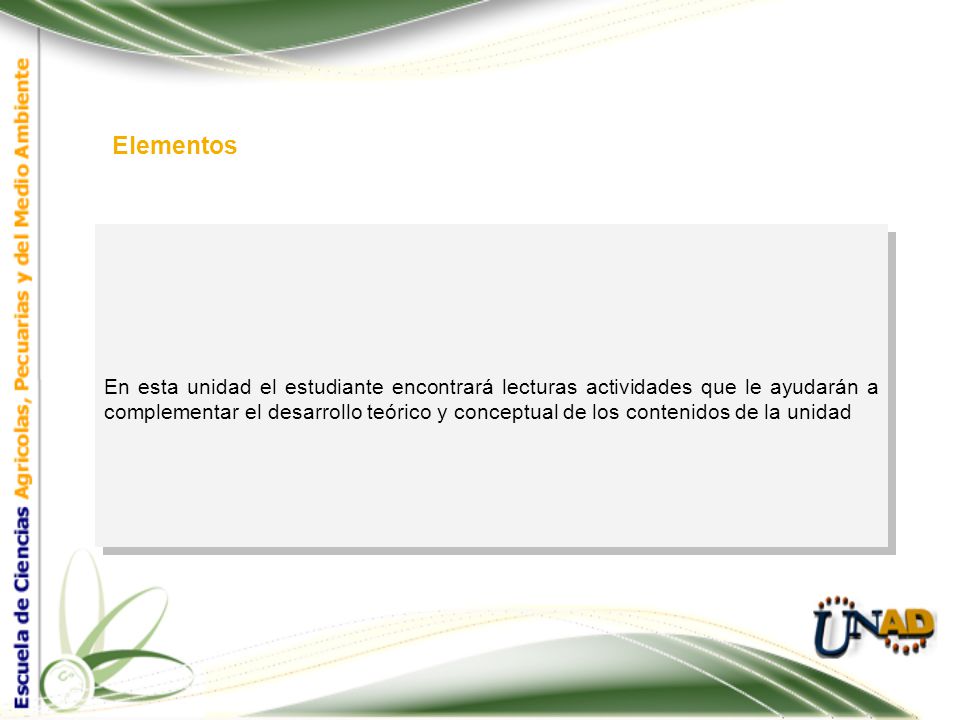 Escuela de Ciencias Agrícolas, Pecuarias y del Medio Ambiente

Elementos

En esta unidad el estudiante encontrará lecturas actividades que le ayudarán a complementar el desarrollo teórico y conceptual de los contenidos de la unidad

UNAD